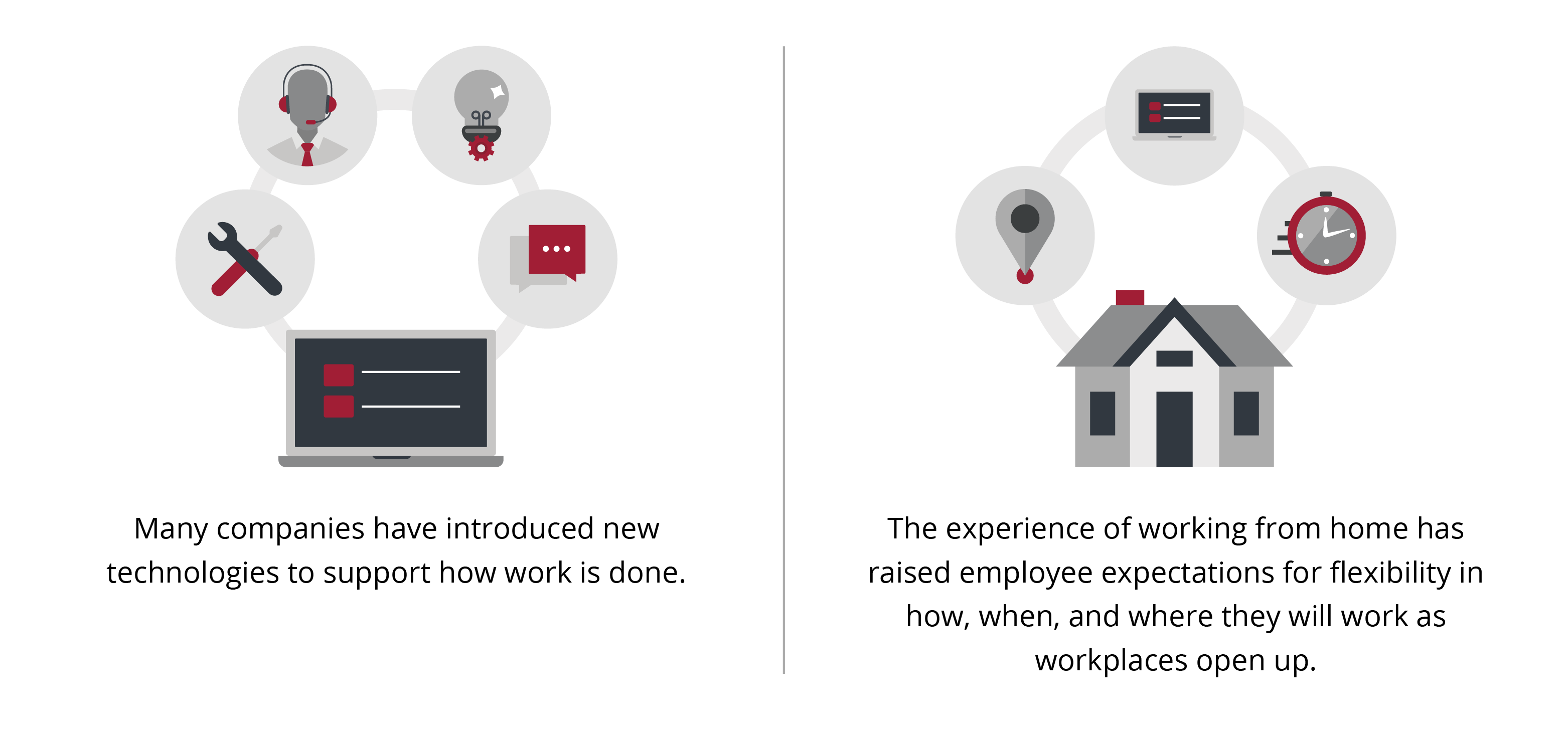 Many companies have introduced new technologies to support how work is done.

The experience of working from home has raised employee expectations for flexibility in how, when, and where they will work as workplaces open up.